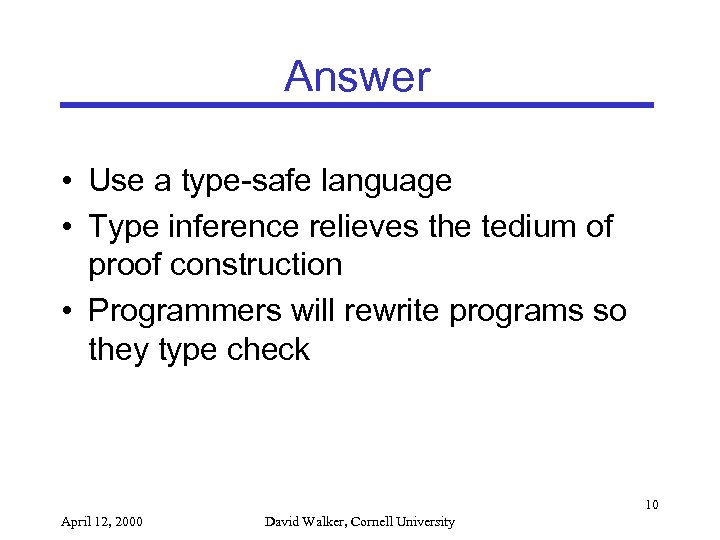 Answer

• Use a type-safe language
• Type inference relieves the tedium of proof construction
• Programmers will rewrite programs so they type check

April 12, 2000 David Walker, Cornell University 10